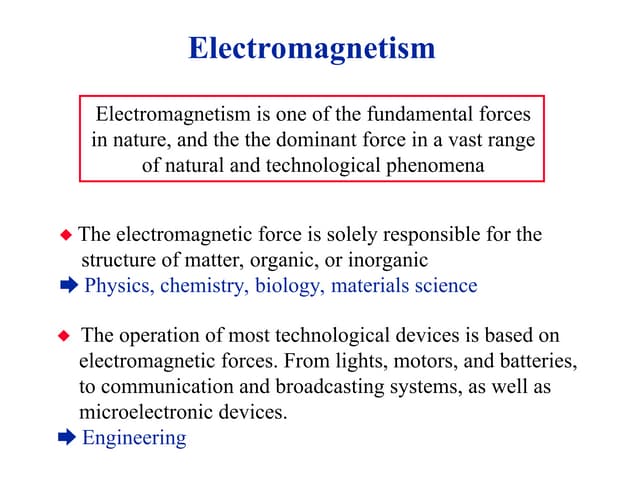 Electromagnetism

Electromagnetism is one of the fundamental forces in nature, and the the dominant force in a vast range of natural and technological phenomena

◆ The electromagnetic force is solely responsible for the structure of matter, organic, or inorganic
➡ Physics, chemistry, biology, materials science

◆ The operation of most technological devices is based on electromagnetic forces. From lights, motors, and batteries, to communication and broadcasting systems, as well as microelectronic devices.
➡ Engineering